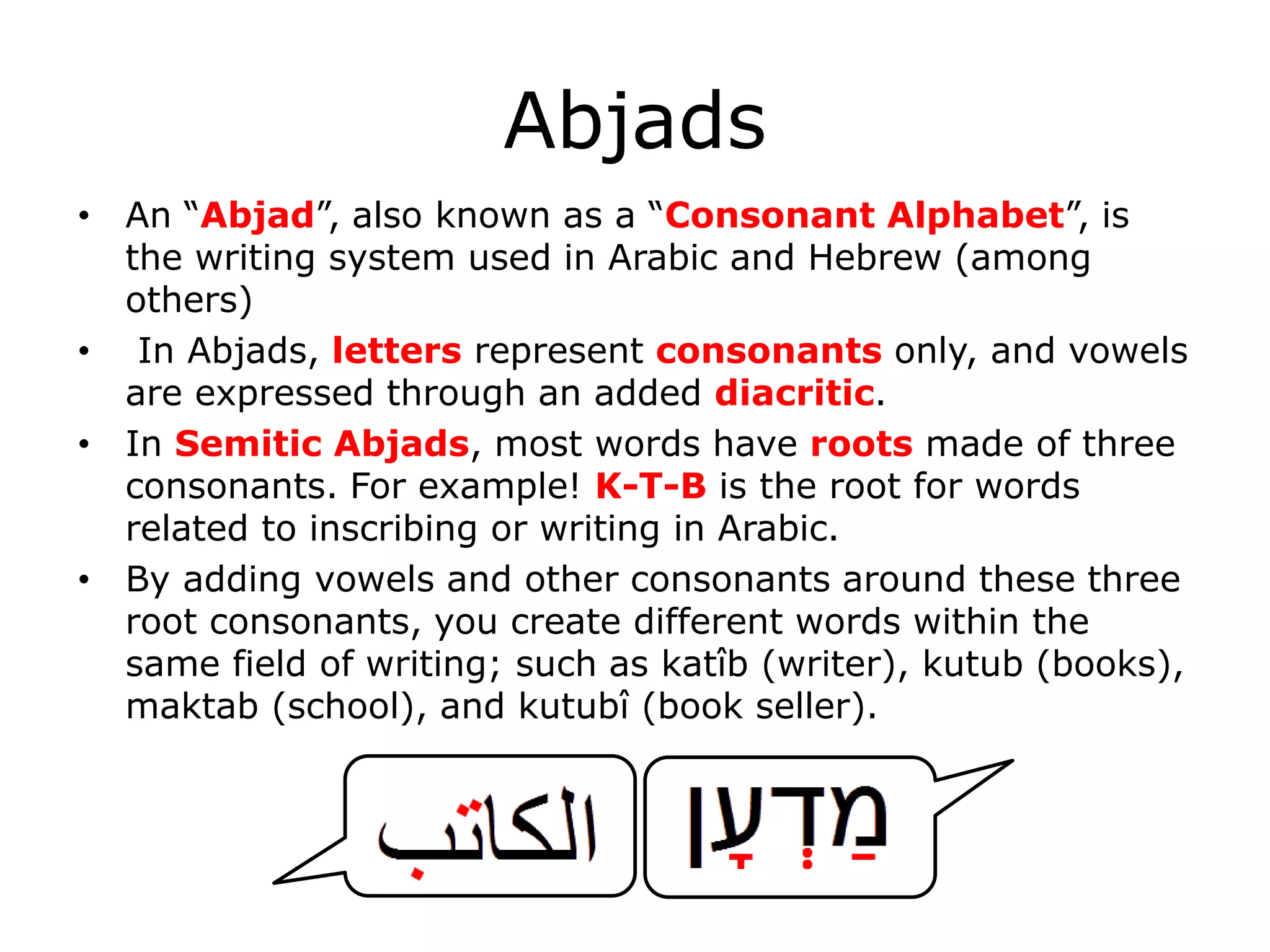 Abjads

• An “Abjad”, also known as a “Consonant Alphabet”, is the writing system used in Arabic and Hebrew (among others)

• In Abjads, letters represent consonants only, and vowels are expressed through an added diacritic.

• In Semitic Abjads, most words have roots made of three consonants. For example! K-T-B is the root for words related to inscribing or writing in Arabic.

• By adding vowels and other consonants around these three root consonants, you create different words within the same field of writing; such as katîb (writer), kutub (books), maktab (school), and kutubî (book seller).

الكاتب

מַדְעָן